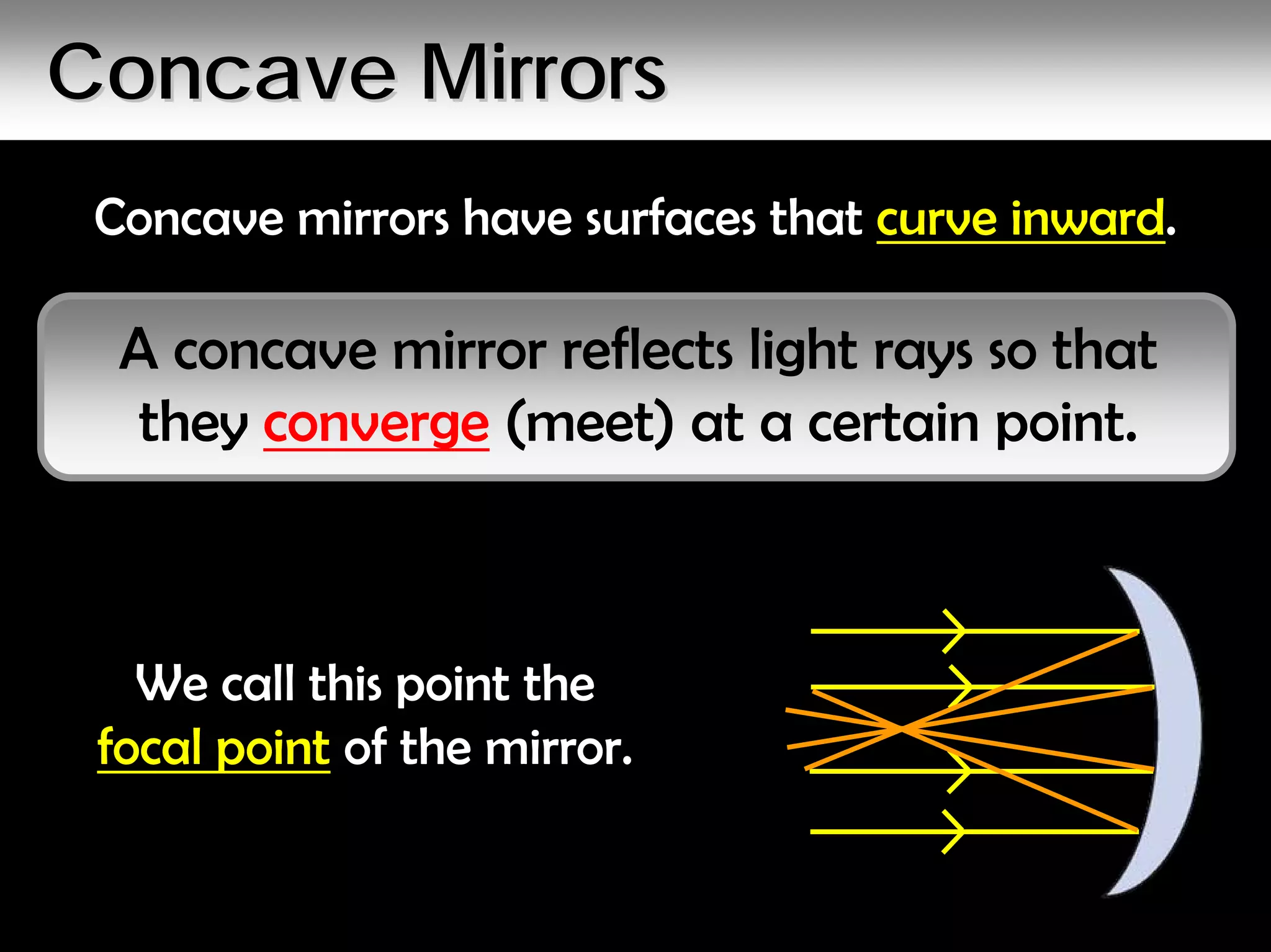 Concave Mirrors

Concave mirrors have surfaces that curve inward.

A concave mirror reflects light rays so that they converge (meet) at a certain point.

We call this point the focal point of the mirror.